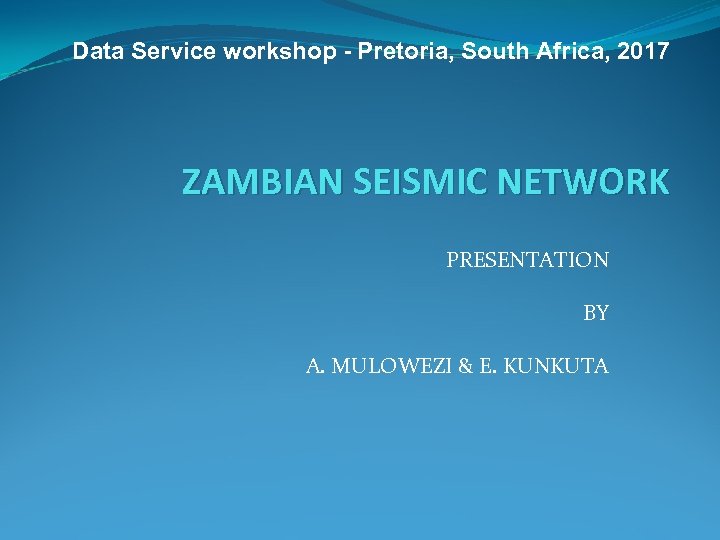 Data Service workshop - Pretoria, South Africa, 2017

ZAMBIAN SEISMIC NETWORK

PRESENTATION

BY

A. MULOWEZI & E. KUNKUTA